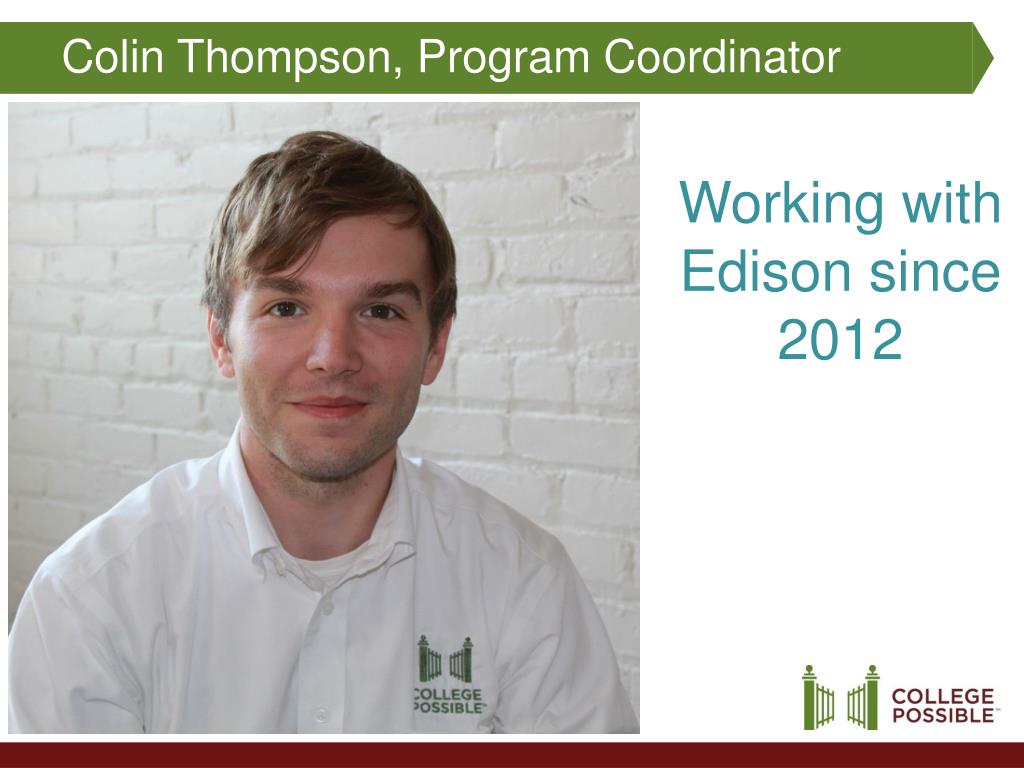 Colin Thompson, Program Coordinator

Working with Edison since 2012

COLLEGE POSSIBLE™

COLLEGE POSSIBLE™